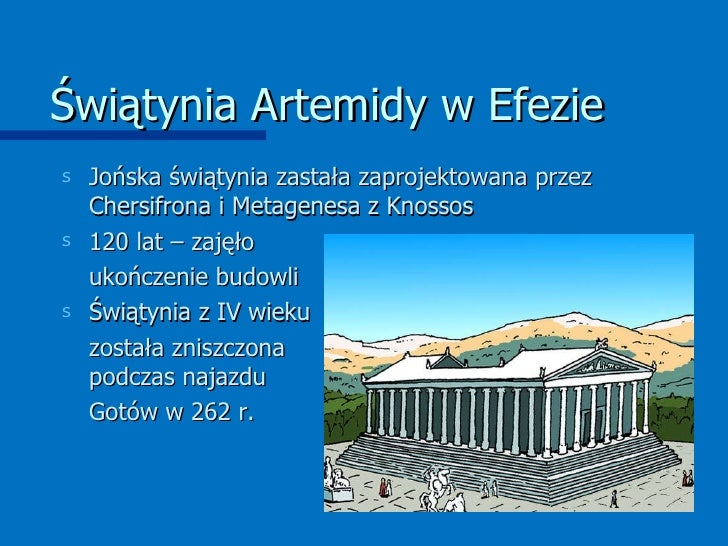 Świątynia Artemidy w Efezie

s Jońska świątynia zastała zaprojektowana przez Chersifrona i Metagenesa z Knossos

s 120 lat – zajęło ukończenie budowli

s Świątynia z IV wieku została zniszczona podczas najazdu Gotów w 262 r.